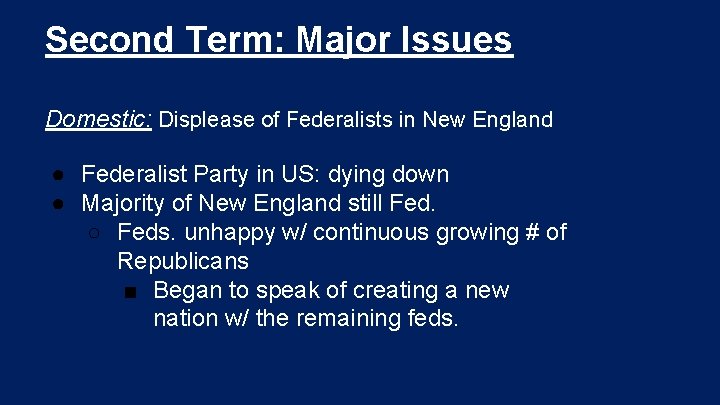 Second Term: Major Issues

Domestic: Displease of Federalists in New England

● Federalist Party in US: dying down
● Majority of New England still Fed.
  ○ Feds. unhappy w/ continuous growing # of Republicans
    ■ Began to speak of creating a new nation w/ the remaining feds.